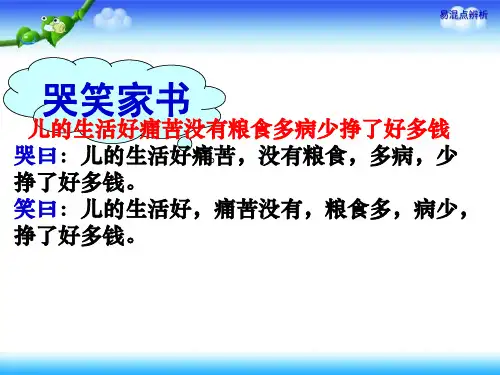 易混点辨析

哭笑家书

儿的生活好痛苦没有粮食多病少挣了好多钱

哭曰：儿的生活好痛苦，没有粮食，多病，少挣了好多钱。

笑曰：儿的生活好，痛苦没有，粮食多，病少，挣了好多钱。